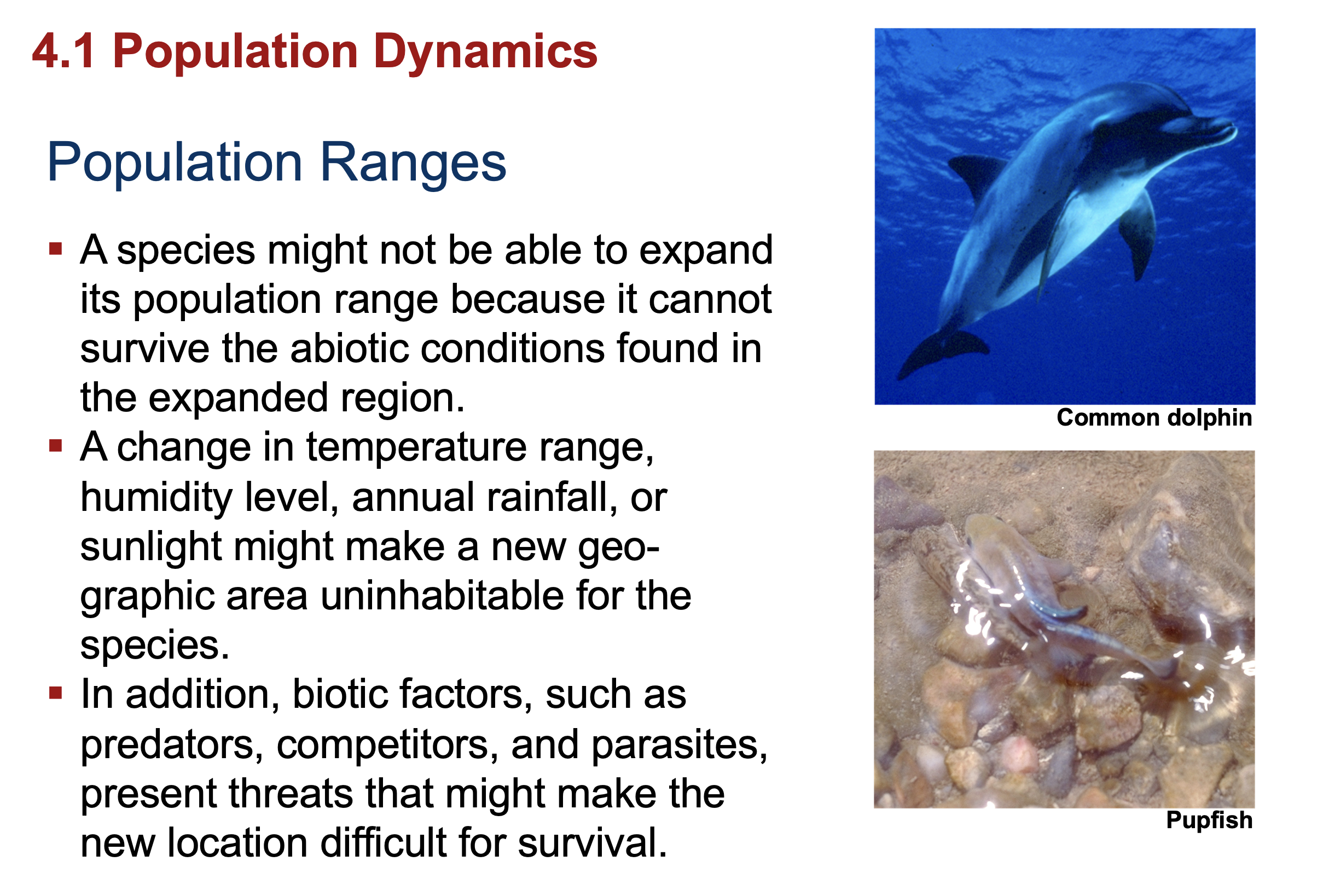 4.1 Population Dynamics

Population Ranges

▪ A species might not be able to expand its population range because it cannot survive the abiotic conditions found in the expanded region.
▪ A change in temperature range, humidity level, annual rainfall, or sunlight might make a new geographic area uninhabitable for the species.
▪ In addition, biotic factors, such as predators, competitors, and parasites, present threats that might make the new location difficult for survival.

Common dolphin

Pupfish